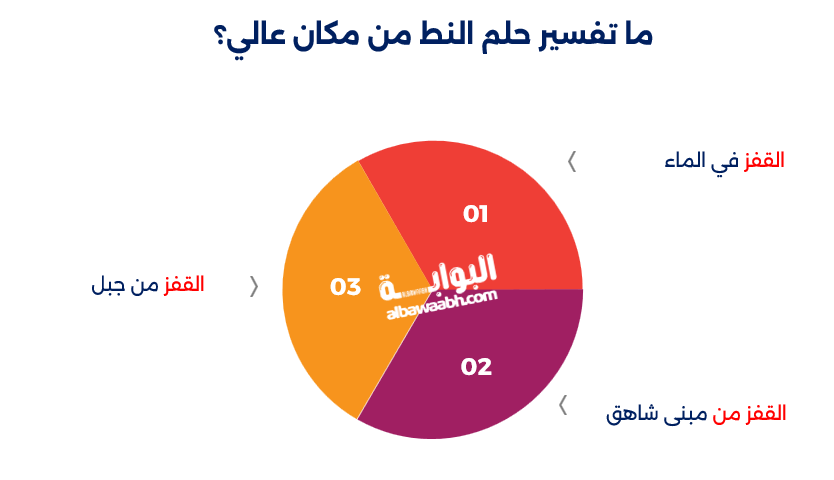 ما تفسير حلم النط من مكان عالي؟

القفز في الماء

01

القفز من جبل

03

البوابة
albawaabh.com

02

القفز من مبنى شاهق